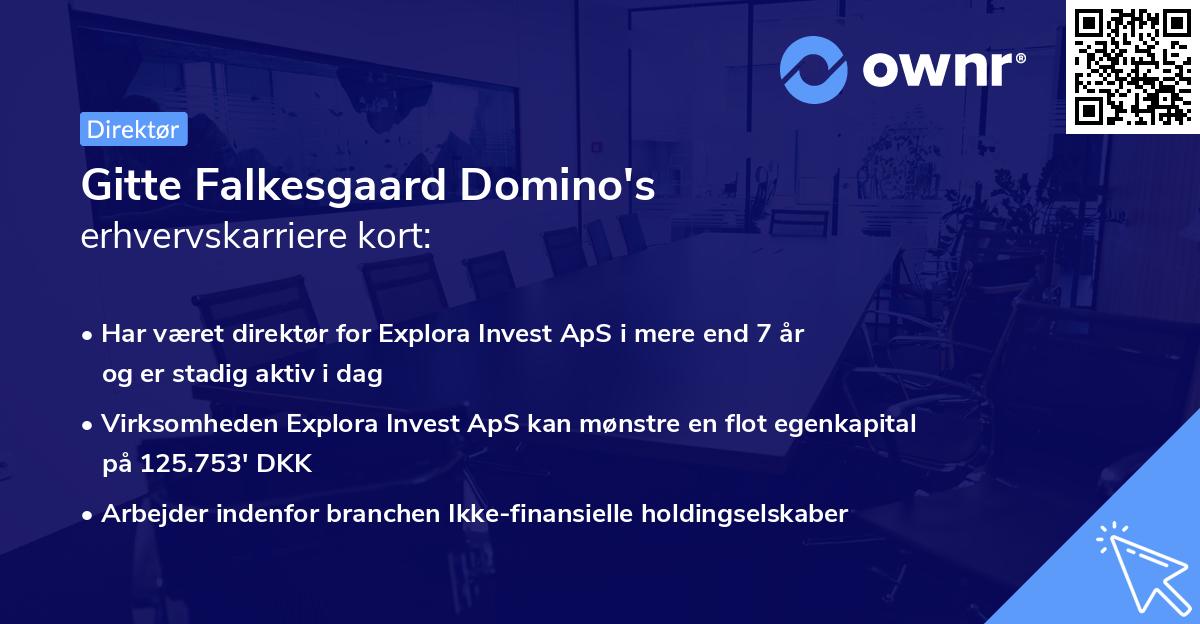 ownr®

Direktør

Gitte Falkesgaard Domino's erhvervskarriere kort:

• Har været direktør for Explora Invest ApS i mere end 7 år og er stadig aktiv i dag

• Virksomheden Explora Invest ApS kan mønstre en flot egenkapital på 125.753' DKK

• Arbejder indenfor branchen Ikke-finansielle holdingselskaber